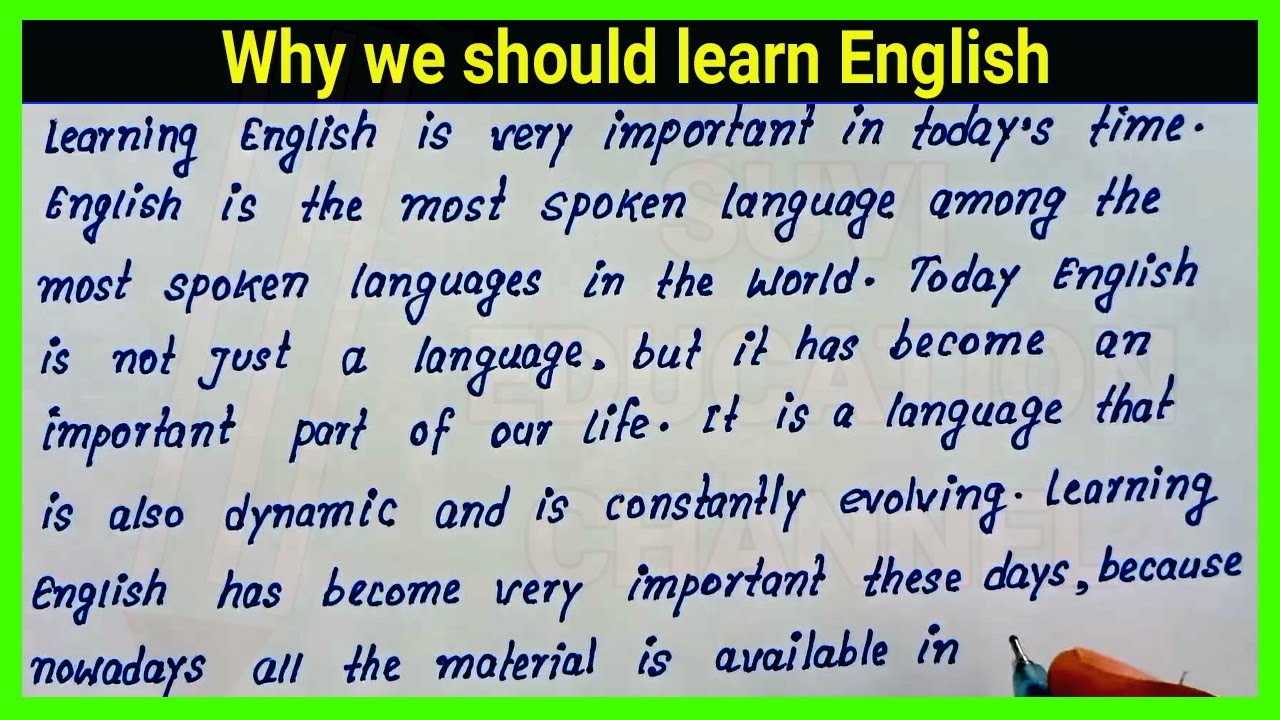 Why we should learn English

Learning English is very important in today's time. English is the most spoken language among the most spoken languages in the world. Today English is not just a language. but it has become an important part of our life. It is a language that is also dynamic and is constantly evolving. Learning English has become very important these days, because nowadays all the material is available in

SUVI EDUCATION CHANNEL